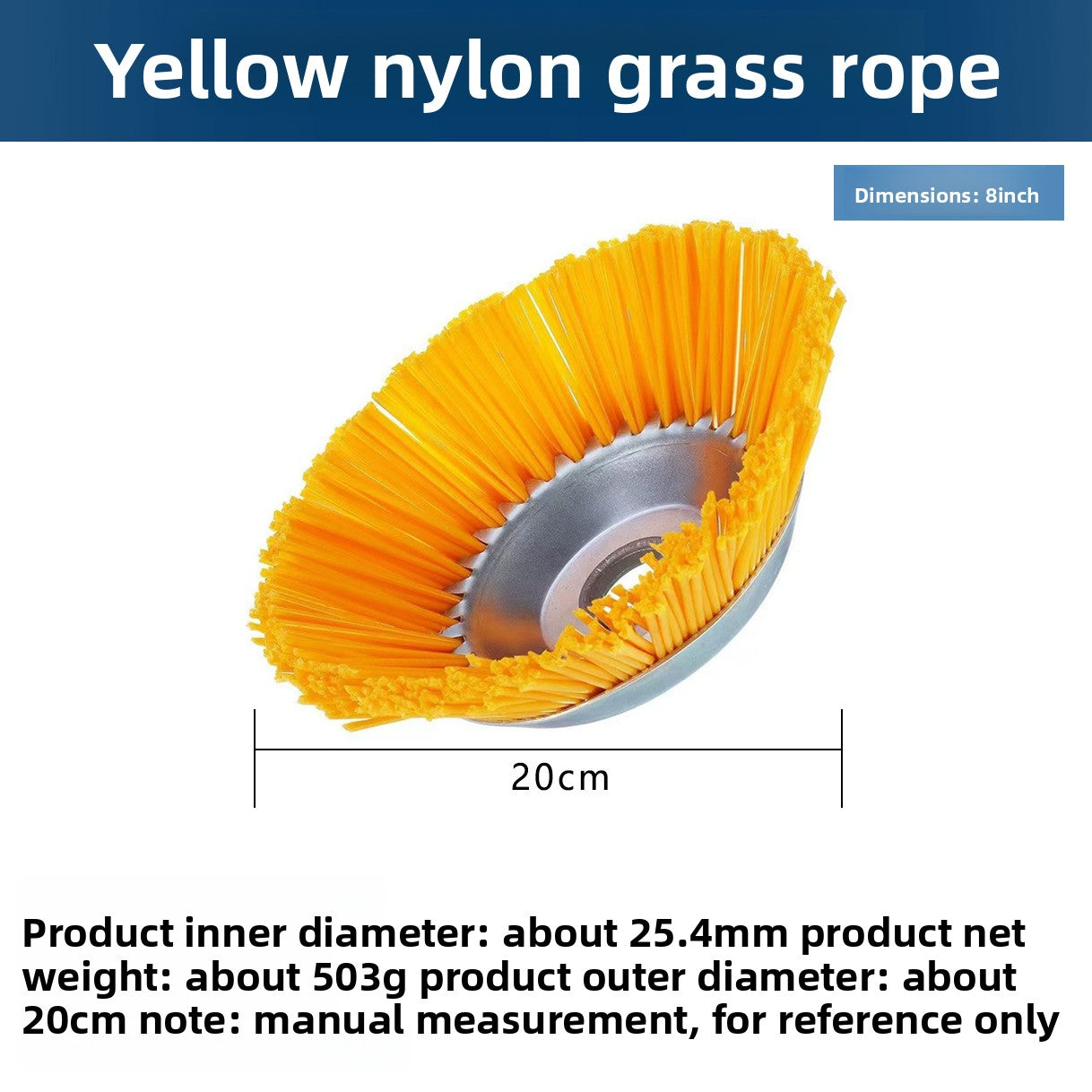 Yellow nylon grass rope

Dimensions: 8inch

20cm

Product inner diameter: about 25.4mm product net weight: about 503g product outer diameter: about 20cm note: manual measurement, for reference only